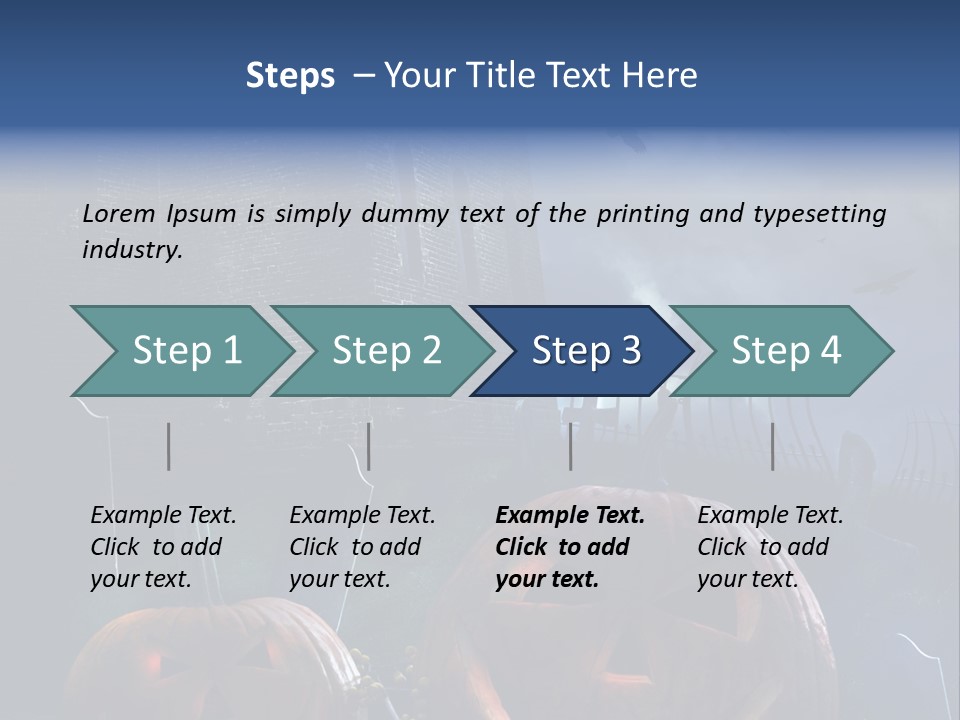 Steps – Your Title Text Here

Lorem Ipsum is simply dummy text of the printing and typesetting industry.

Step 1

Step 2

Step 3

Step 4

Example Text. Click to add your text.

Example Text. Click to add your text.

Example Text. Click to add your text.

Example Text. Click to add your text.